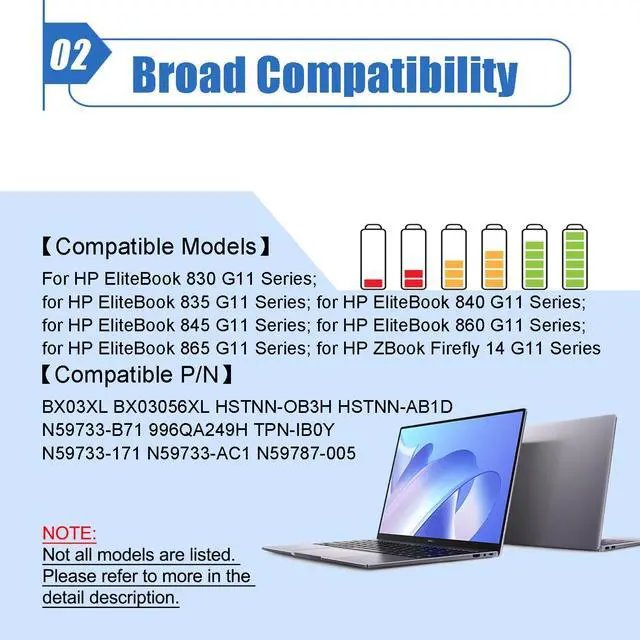 02 Broad Compatibility

【Compatible Models】
For HP EliteBook 830 G11 Series;
for HP EliteBook 835 G11 Series; for HP EliteBook 840 G11 Series;
for HP EliteBook 845 G11 Series; for HP EliteBook 860 G11 Series;
for HP EliteBook 865 G11 Series; for HP ZBook Firefly 14 G11 Series

【Compatible P/N】
BX03XL BX03056XL HSTNN-OB3H HSTNN-AB1D
N59733-B71 996QA249H TPN-IB0Y
N59733-171 N59733-AC1 N59787-005

NOTE:
Not all models are listed.
Please refer to more in the detail description.